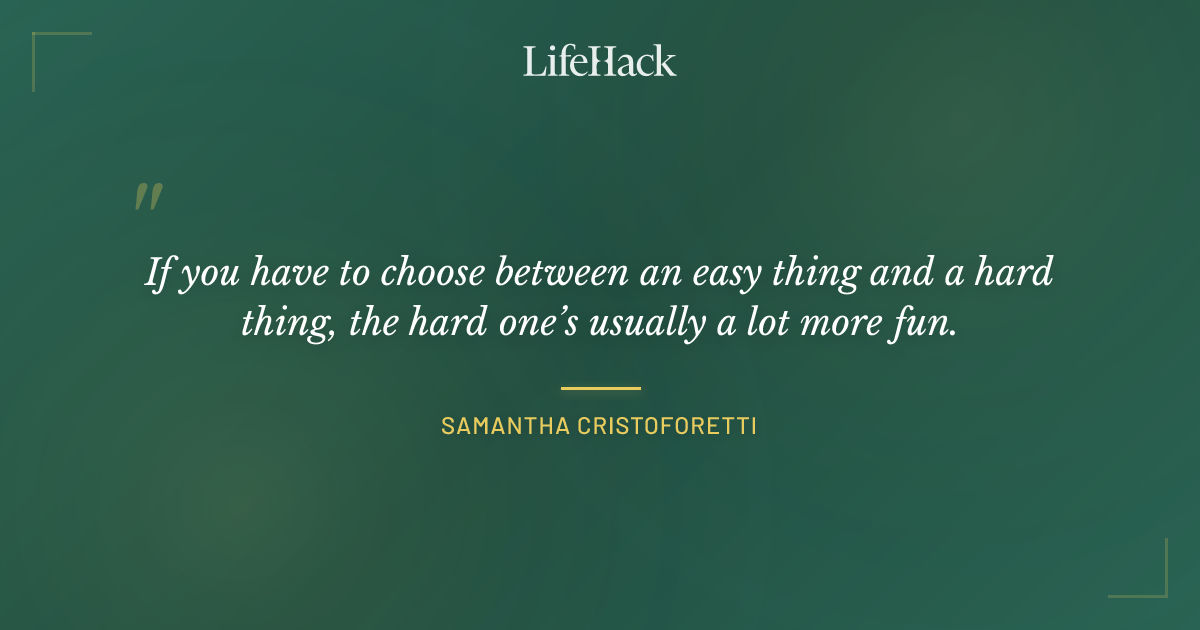 LifeHack

"

If you have to choose between an easy thing and a hard thing, the hard one's usually a lot more fun.

SAMANTHA CRISTOFORETTI